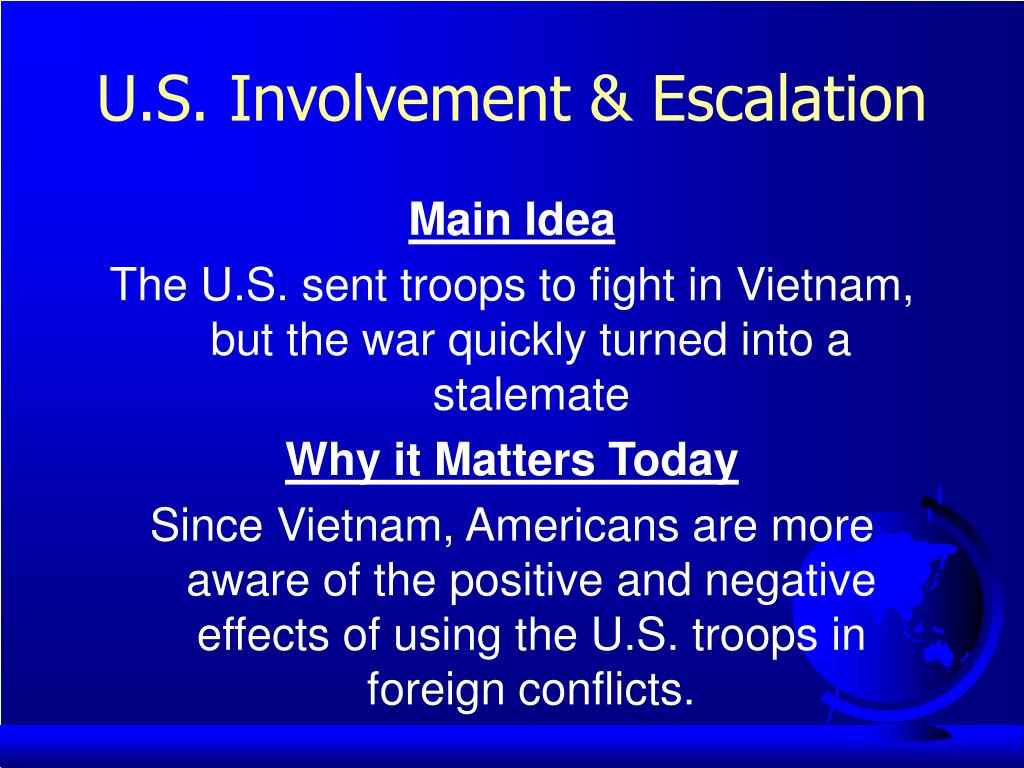 U.S. Involvement & Escalation

Main Idea

The U.S. sent troops to fight in Vietnam, but the war quickly turned into a stalemate

Why it Matters Today

Since Vietnam, Americans are more aware of the positive and negative effects of using the U.S. troops in foreign conflicts.